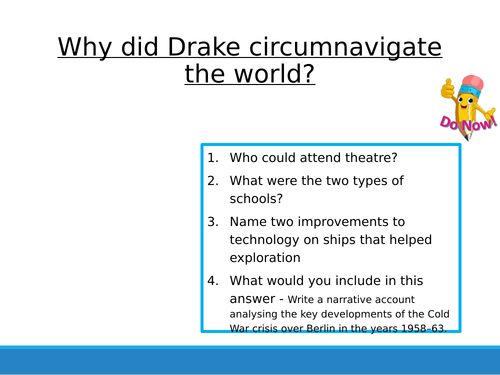 Why did Drake circumnavigate the world?

Do Now!

1. Who could attend theatre?
2. What were the two types of schools?
3. Name two improvements to technology on ships that helped exploration
4. What would you include in this answer - Write a narrative account analysing the key developments of the Cold War crisis over Berlin in the years 1958–63.